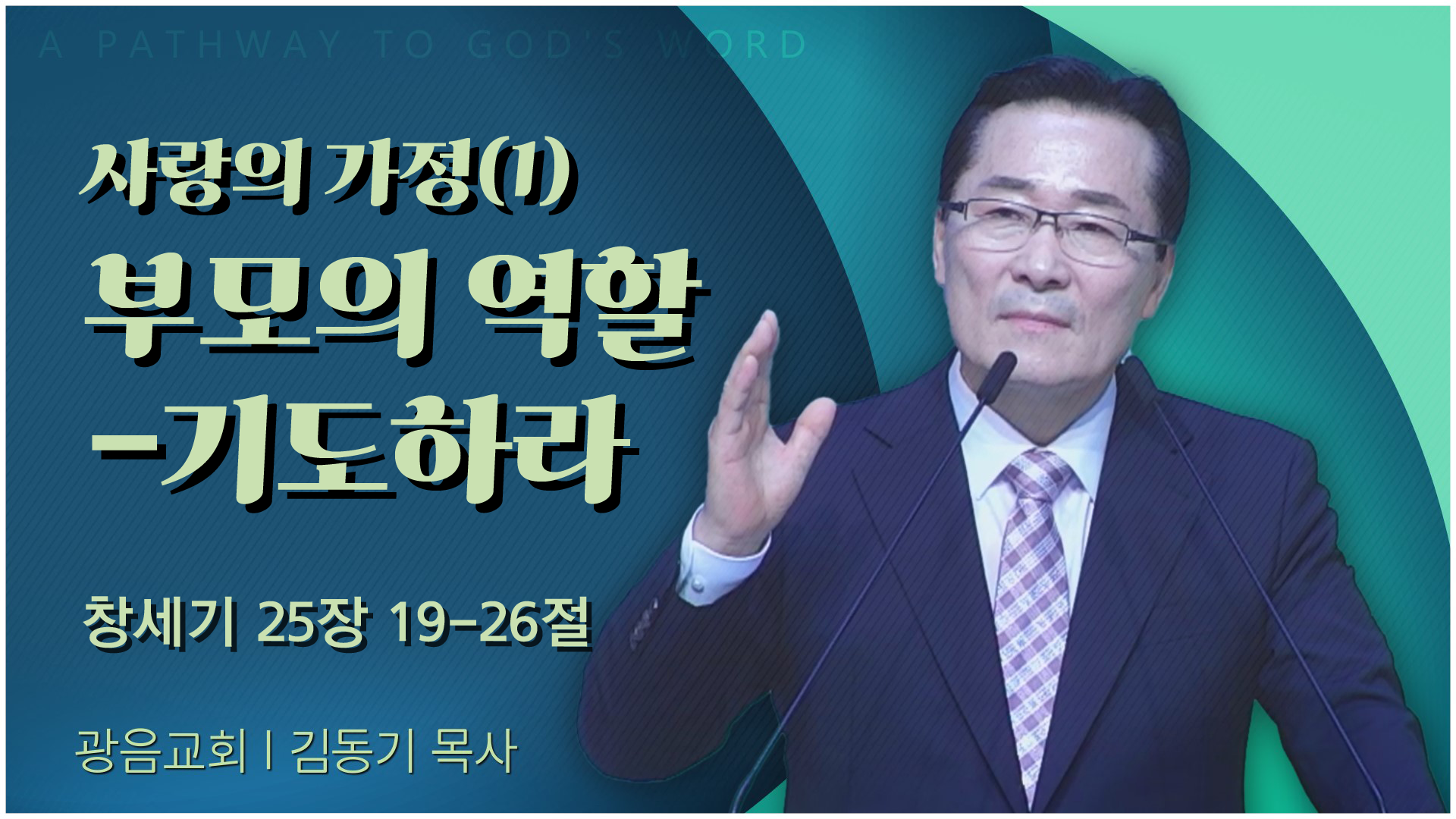 A PATHWAY TO GOD'S WORD

사랑의 가정(1)
부모의 역할
-기도하라

창세기 25장 19-26절

광음교회 | 김동기 목사